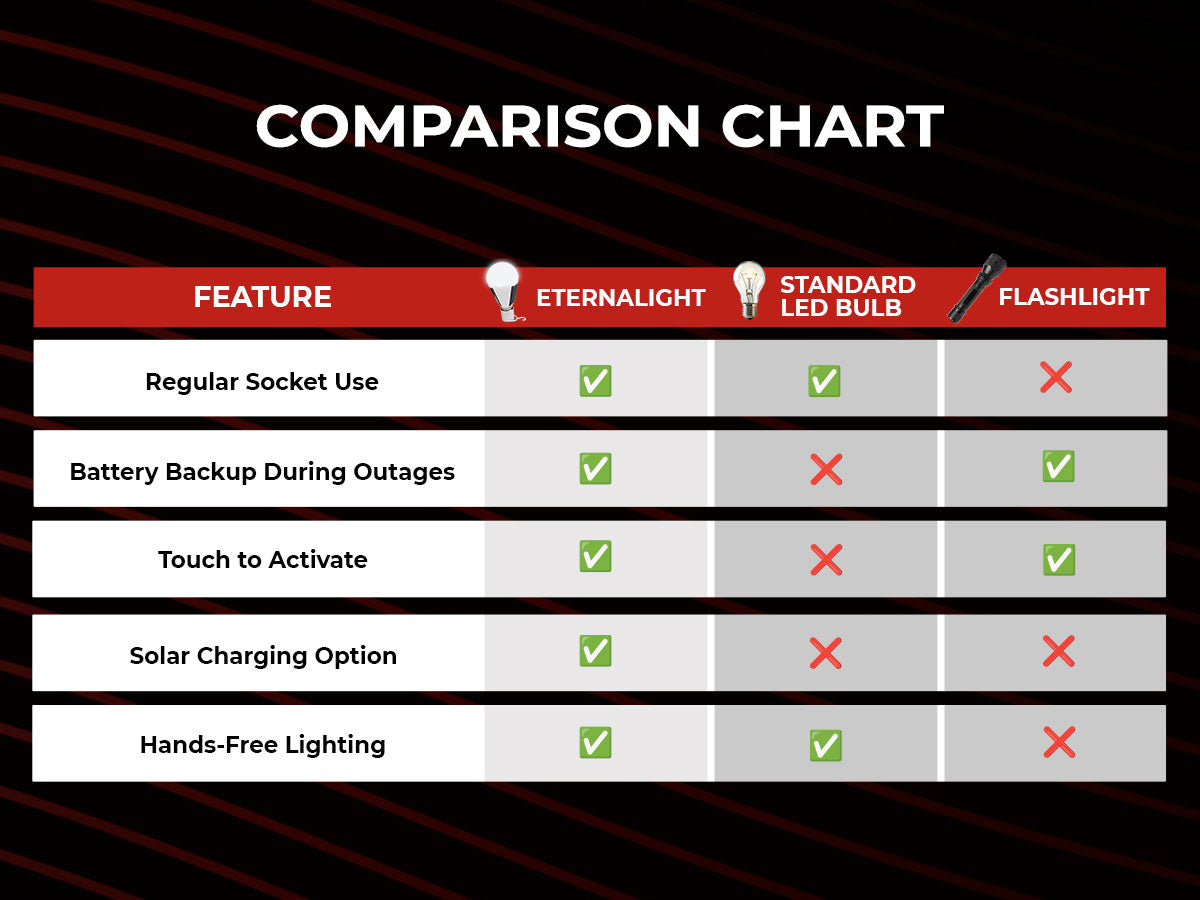 COMPARISON CHART

| FEATURE | ETERNALIGHT | STANDARD LED BULB | FLASHLIGHT |
|---|---|---|---|
| Regular Socket Use | ✅ | ✅ | ❌ |
| Battery Backup During Outages | ✅ | ❌ | ✅ |
| Touch to Activate | ✅ | ❌ | ✅ |
| Solar Charging Option | ✅ | ❌ | ❌ |
| Hands-Free Lighting | ✅ | ✅ | ❌ |